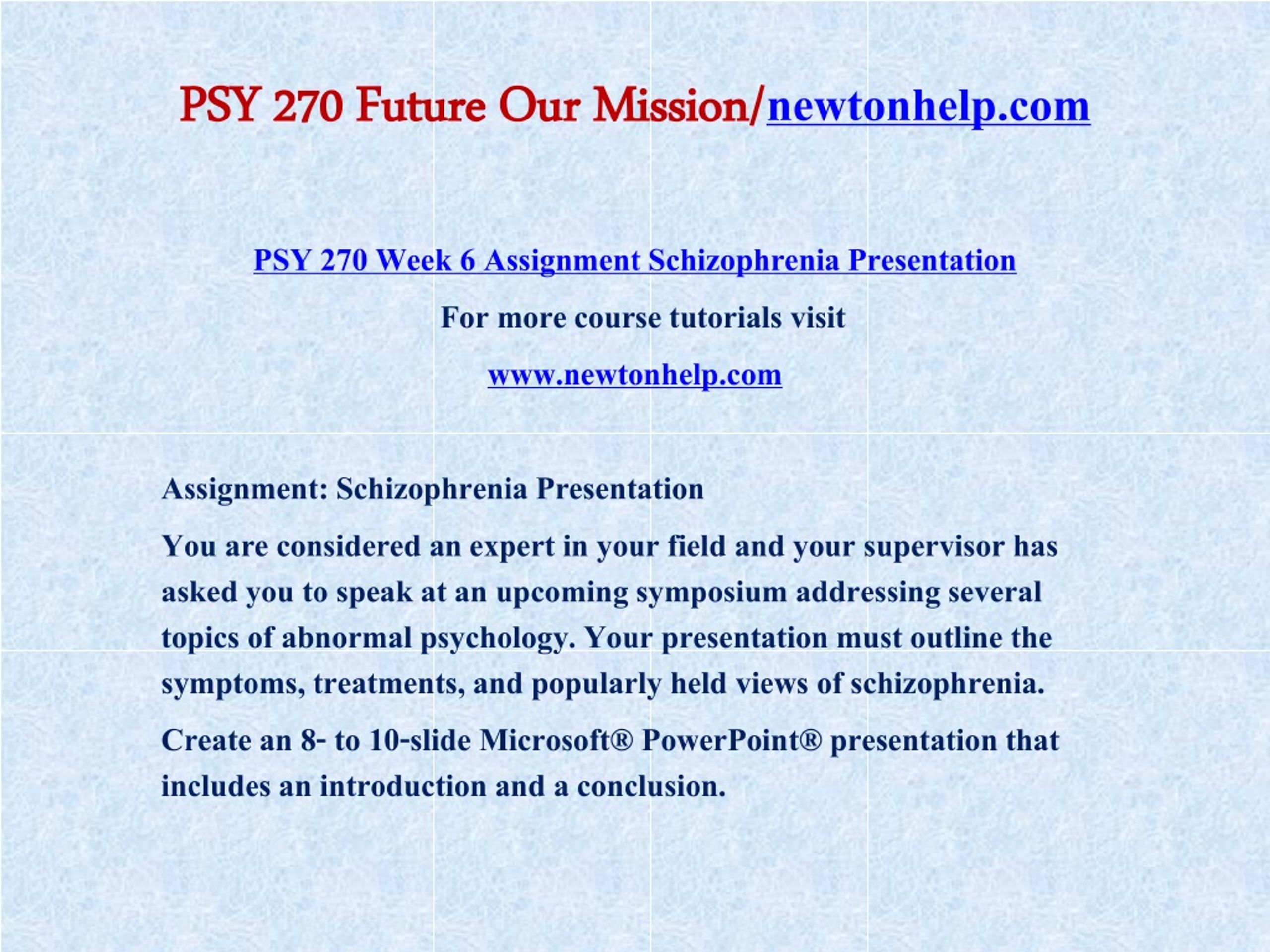 PSY 270 Future Our Mission/newtonhelp.com

PSY 270 Week 6 Assignment Schizophrenia Presentation

For more course tutorials visit

www.newtonhelp.com

Assignment: Schizophrenia Presentation

You are considered an expert in your field and your supervisor has asked you to speak at an upcoming symposium addressing several topics of abnormal psychology. Your presentation must outline the symptoms, treatments, and popularly held views of schizophrenia.

Create an 8- to 10-slide Microsoft® PowerPoint® presentation that includes an introduction and a conclusion.